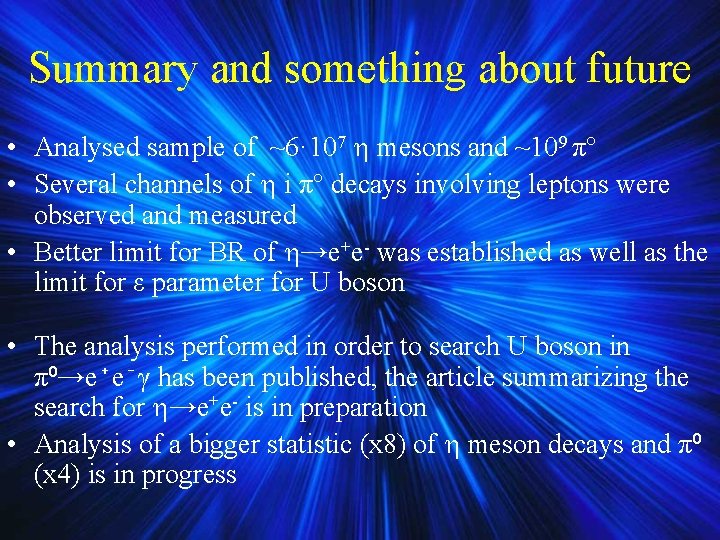 Summary and something about future

• Analysed sample of $\sim 6 \cdot 10^7$ $\eta$ mesons and $\sim 10^9$ $\pi^\circ$
• Several channels of $\eta$ i $\pi^\circ$ decays involving leptons were observed and measured
• Better limit for BR of $\eta \rightarrow e^+e^-$ was established as well as the limit for $\varepsilon$ parameter for U boson

• The analysis performed in order to search U boson in $\pi^0 \rightarrow e^+e^-\gamma$ has been published, the article summarizing the search for $\eta \rightarrow e^+e^-$ is in preparation
• Analysis of a bigger statistic (x8) of $\eta$ meson decays and $\pi^0$ (x4) is in progress